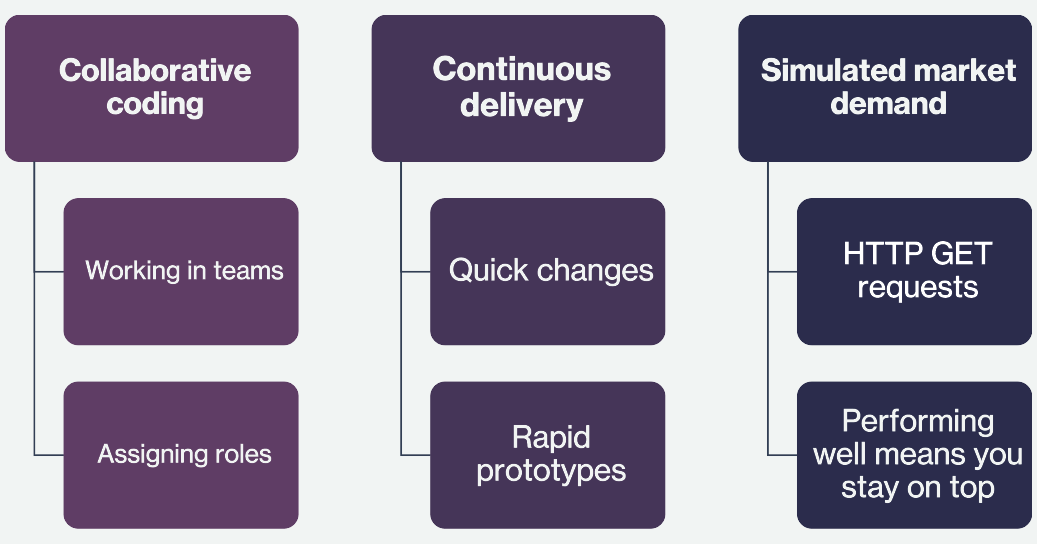 Collaborative coding

Working in teams

Assigning roles

Continuous delivery

Quick changes

Rapid prototypes

Simulated market demand

HTTP GET requests

Performing well means you stay on top